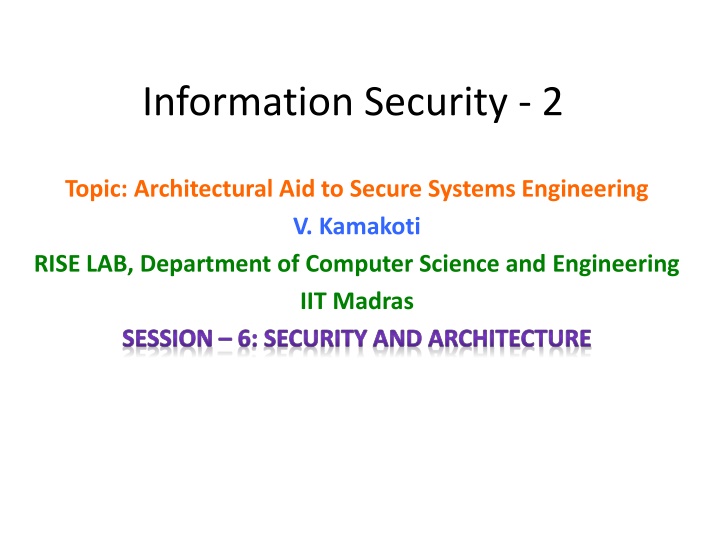 Information Security - 2

Topic: Architectural Aid to Secure Systems Engineering

V. Kamakoti

RISE LAB, Department of Computer Science and Engineering

IIT Madras

SESSION – 6: SECURITY AND ARCHITECTURE